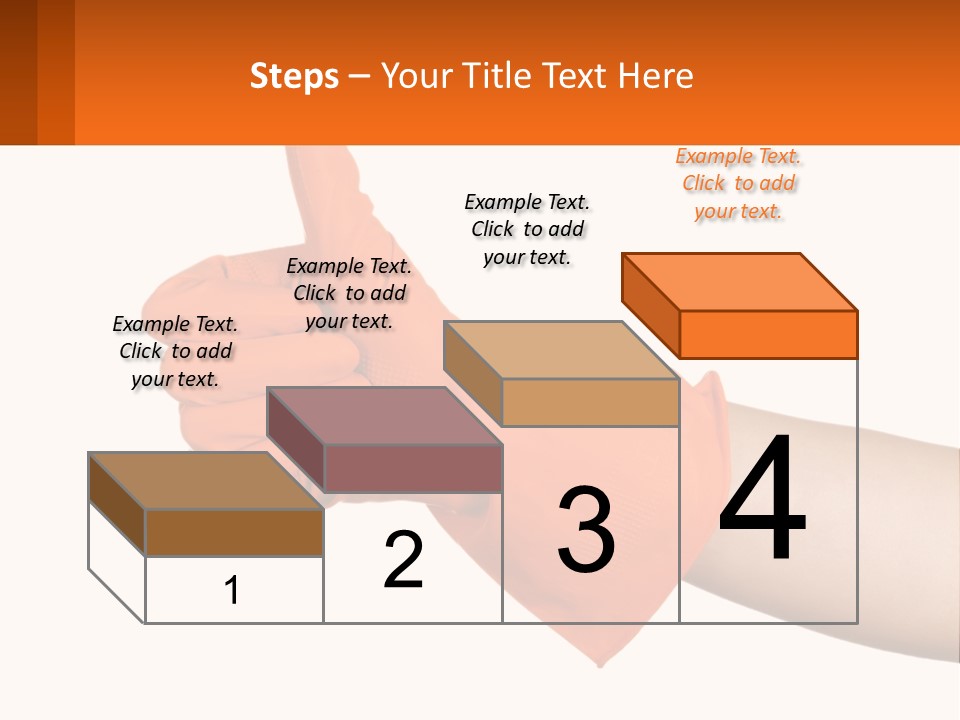 Steps – Your Title Text Here

Example Text. Click to add your text.

Example Text. Click to add your text.

Example Text. Click to add your text.

Example Text. Click to add your text.

1

2

3

4